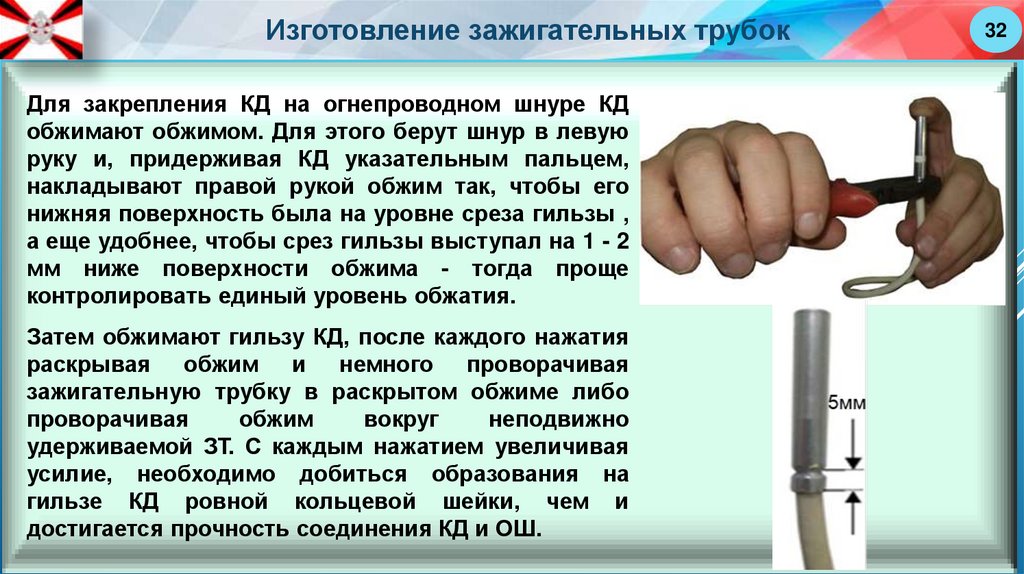 Изготовление зажигательных трубок

32

Для закрепления КД на огнепроводном шнуре КД обжимают обжимом. Для этого берут шнур в левую руку и, придерживая КД указательным пальцем, накладывают правой рукой обжим так, чтобы его нижняя поверхность была на уровне среза гильзы , а еще удобнее, чтобы срез гильзы выступал на 1 - 2 мм ниже поверхности обжима - тогда проще контролировать единый уровень обжатия.

Затем обжимают гильзу КД, после каждого нажатия раскрывая обжим и немного проворачивая зажигательную трубку в раскрытом обжиме либо проворачивая обжим вокруг неподвижно удерживаемой ЗТ. С каждым нажатием увеличивая усилие, необходимо добиться образования на гильзе КД ровной кольцевой шейки, чем и достигается прочность соединения КД и ОШ.

5мм